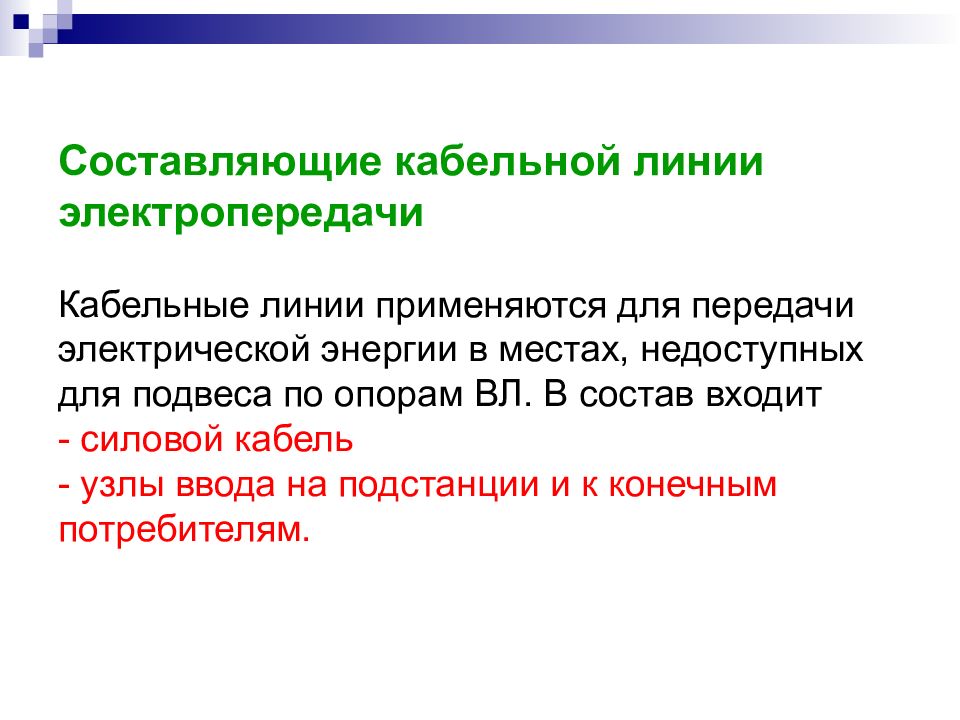 Составляющие кабельной линии электропередачи

Кабельные линии применяются для передачи электрической энергии в местах, недоступных для подвеса по опорам ВЛ. В состав входит
- силовой кабель
- узлы ввода на подстанции и к конечным потребителям.